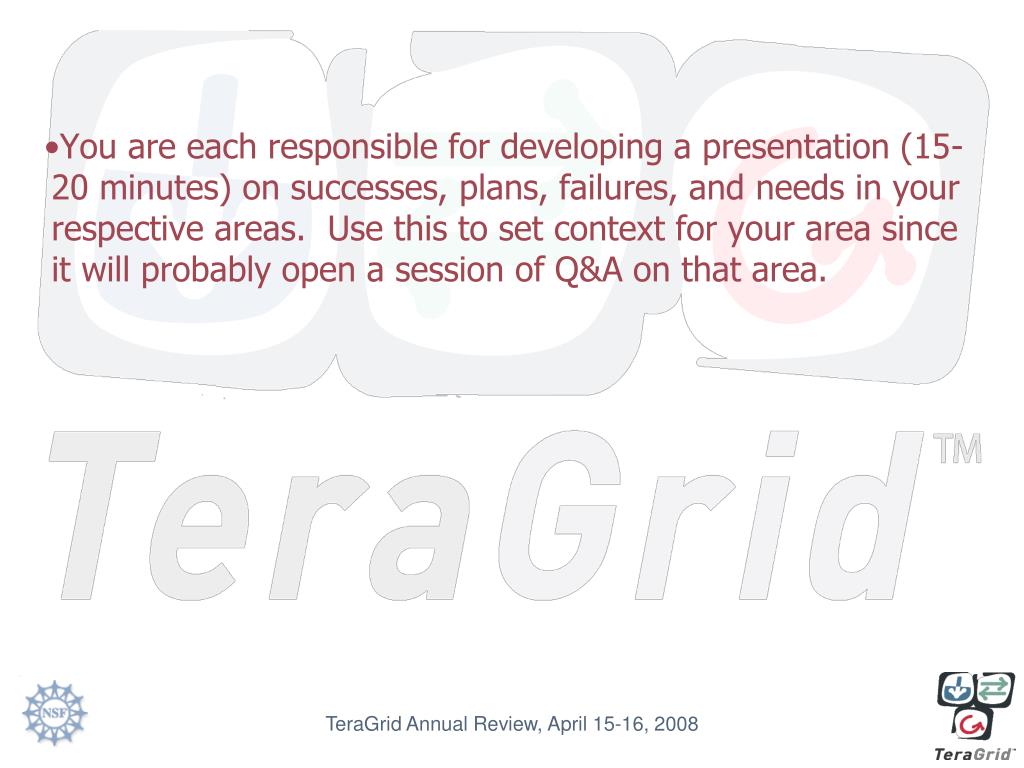 •You are each responsible for developing a presentation (15-20 minutes) on successes, plans, failures, and needs in your respective areas. Use this to set context for your area since it will probably open a session of Q&A on that area.

TeraGrid™

NSF

TeraGrid Annual Review, April 15-16, 2008

TeraGrid™